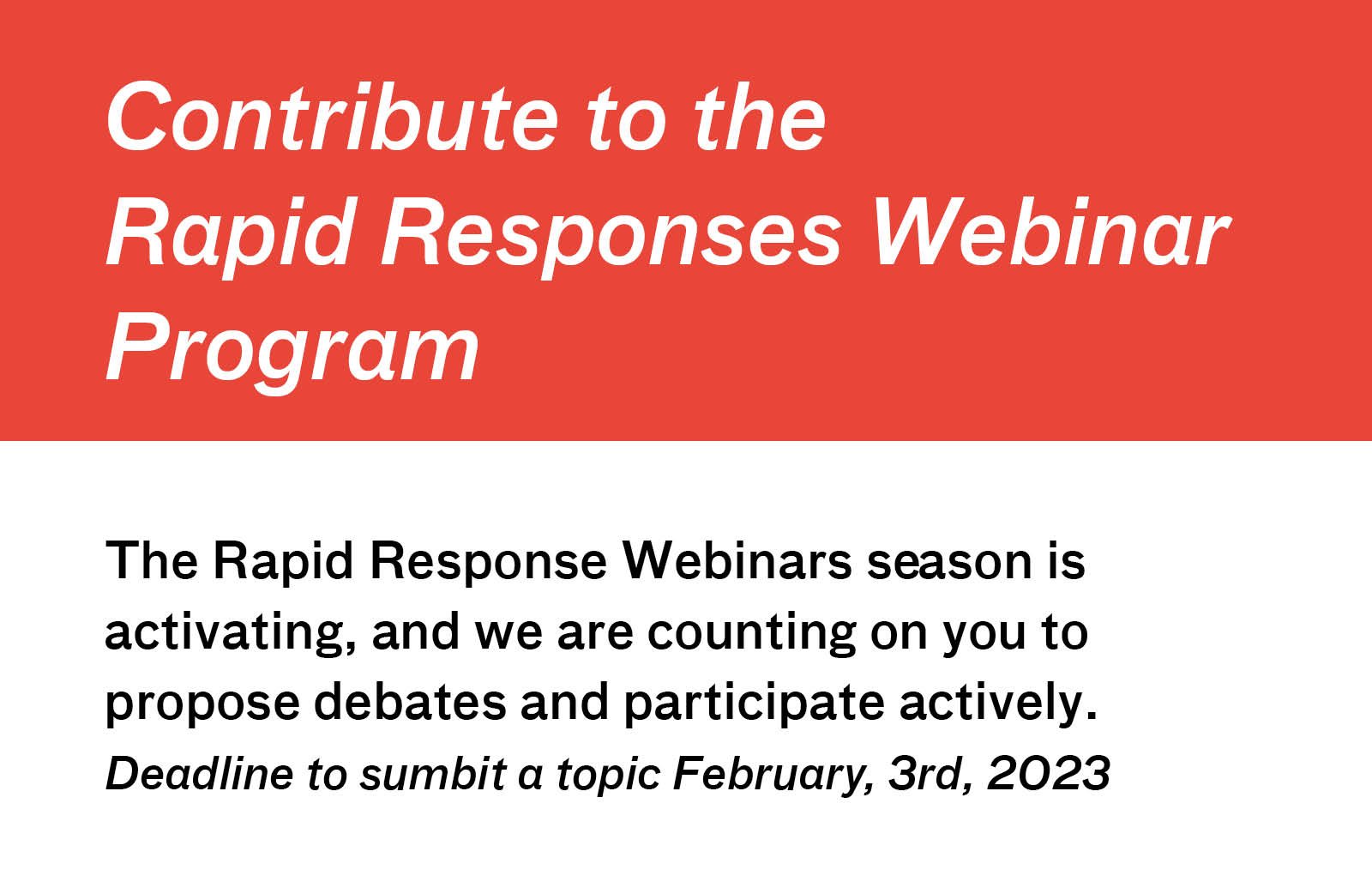 Contribute to the Rapid Responses Webinar Program

The Rapid Response Webinars season is activating, and we are counting on you to propose debates and participate actively.
Deadline to sumbit a topic February, 3rd, 2023